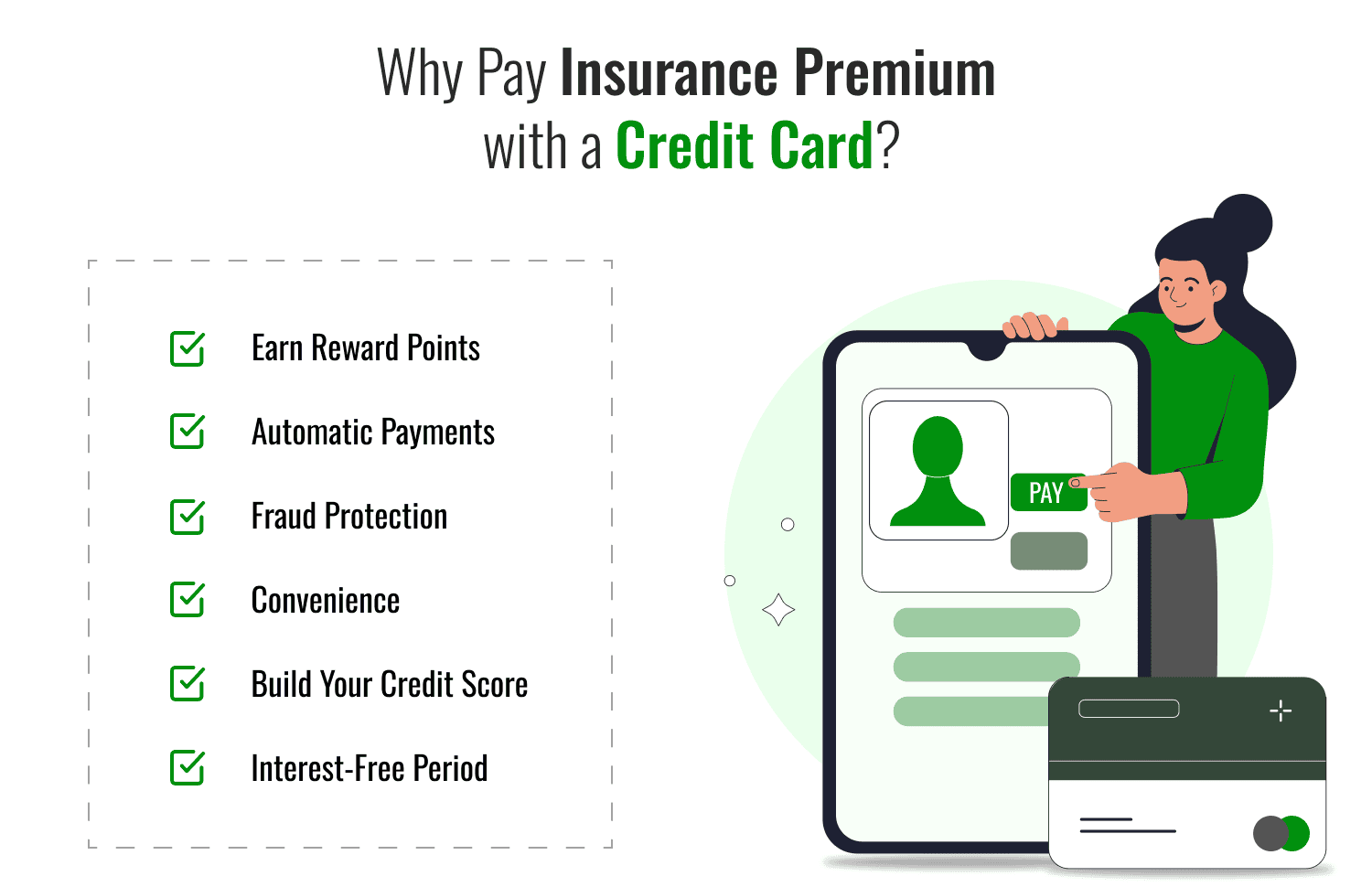 Why Pay Insurance Premium with a Credit Card?

Earn Reward Points

Automatic Payments

Fraud Protection

Convenience

Build Your Credit Score

Interest-Free Period

PAY